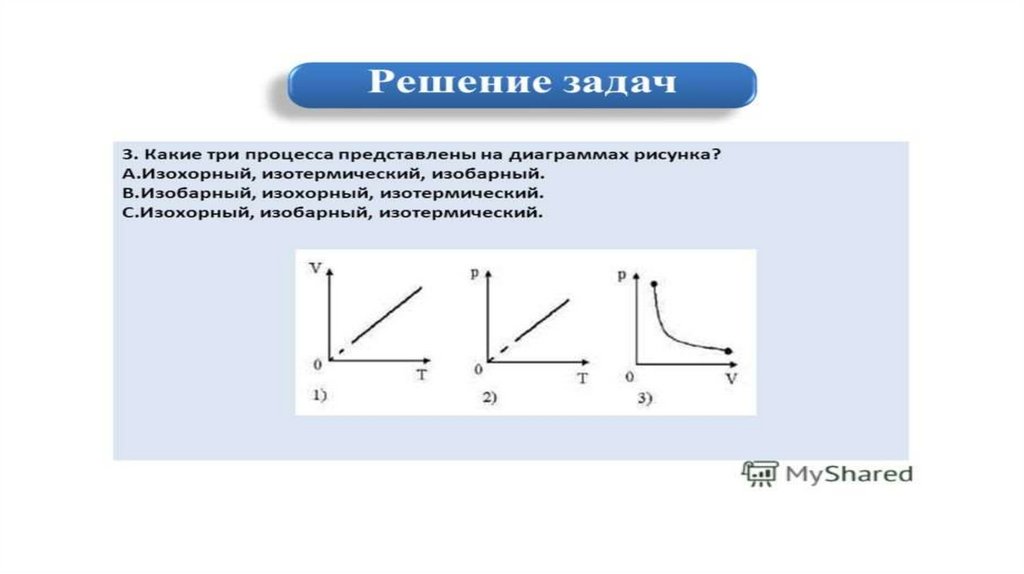 Решение задач

3. Какие три процесса представлены на диаграммах рисунка?
А.Изохорный, изотермический, изобарный.
В.Изобарный, изохорный, изотермический.
С.Изохорный, изобарный, изотермический.

V
0
T
1)

p
0
T
2)

p
0
V
3)

MyShared